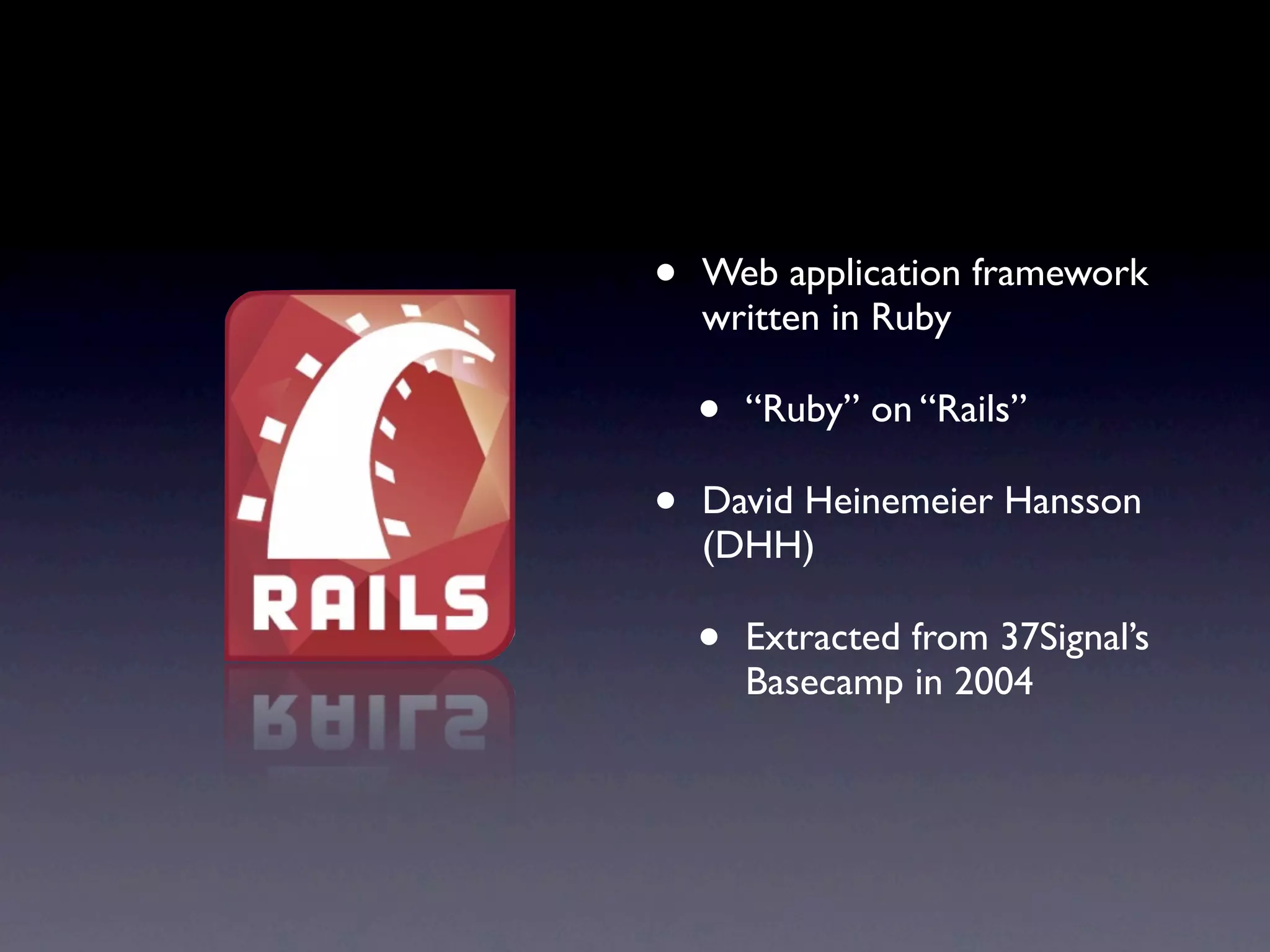 RAILS

• Web application framework written in Ruby

• “Ruby” on “Rails”

• David Heinemeier Hansson (DHH)

• Extracted from 37Signal’s Basecamp in 2004